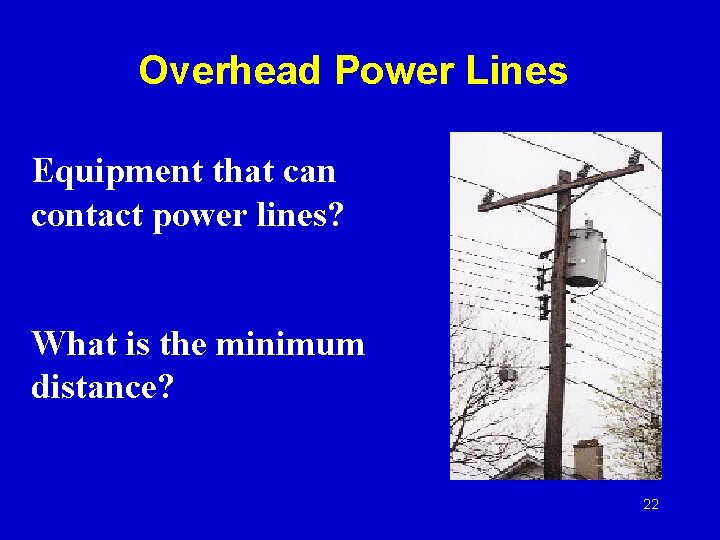 Overhead Power Lines

Equipment that can contact power lines?

What is the minimum distance?

22